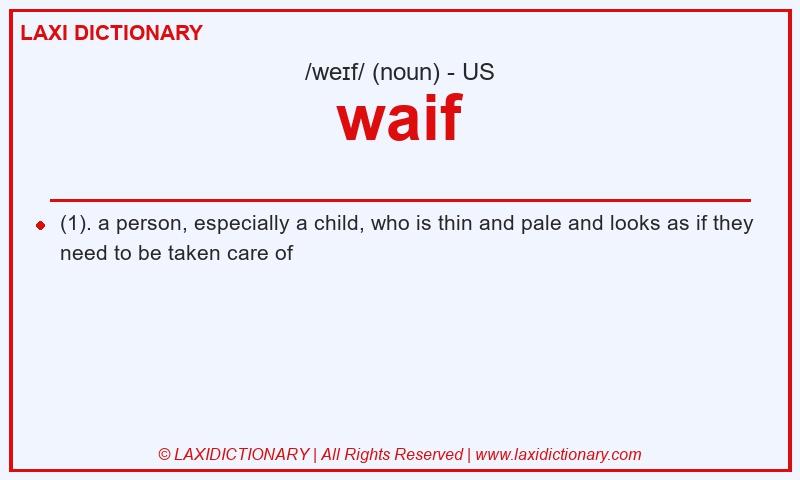 LAXI DICTIONARY

/weɪf/ (noun) - US

waif

(1). a person, especially a child, who is thin and pale and looks as if they need to be taken care of

© LAXIDICTIONARY | All Rights Reserved | www.laxidictionary.com